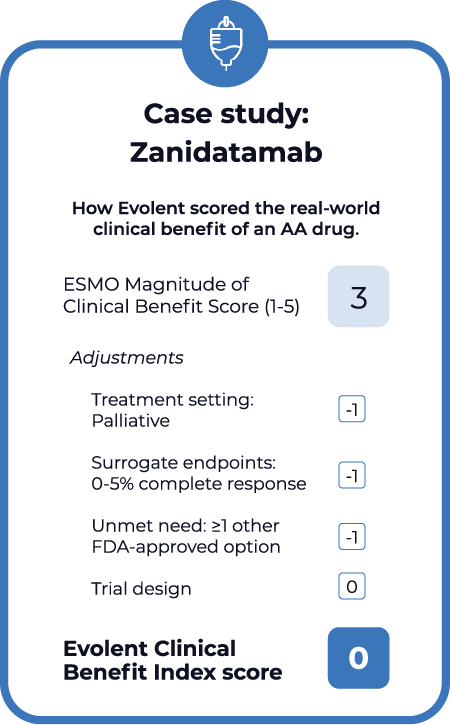 Case study: Zanidatamab

How Evolent scored the real-world clinical benefit of an AA drug.

ESMO Magnitude of Clinical Benefit Score (1-5) 3

Adjustments

Treatment setting: Palliative -1

Surrogate endpoints: 0-5% complete response -1

Unmet need: ≥1 other FDA-approved option -1

Trial design 0

Evolent Clinical Benefit Index score 0